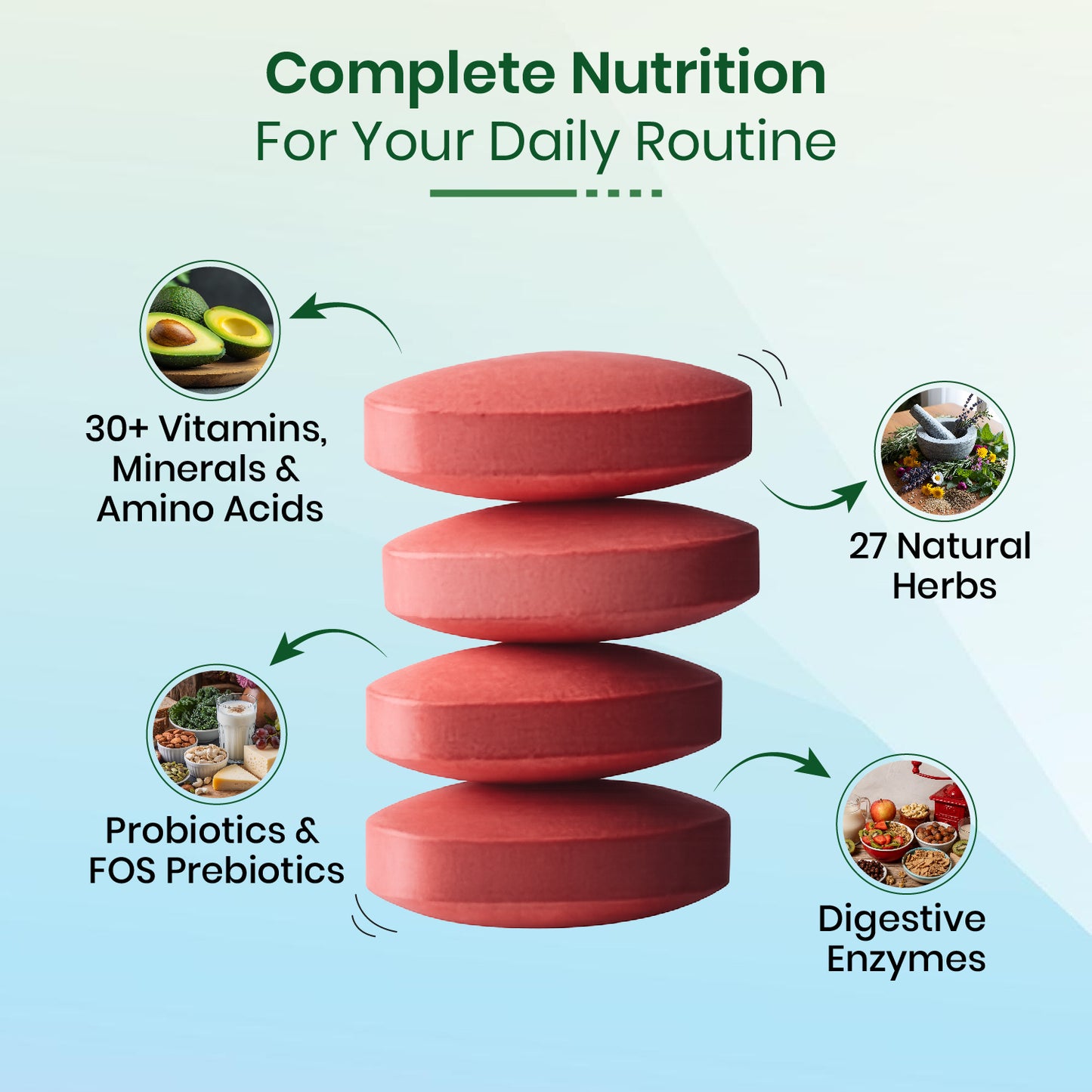 Complete Nutrition
For Your Daily Routine

30+ Vitamins, Minerals & Amino Acids

27 Natural Herbs

Probiotics & FOS Prebiotics

Digestive Enzymes